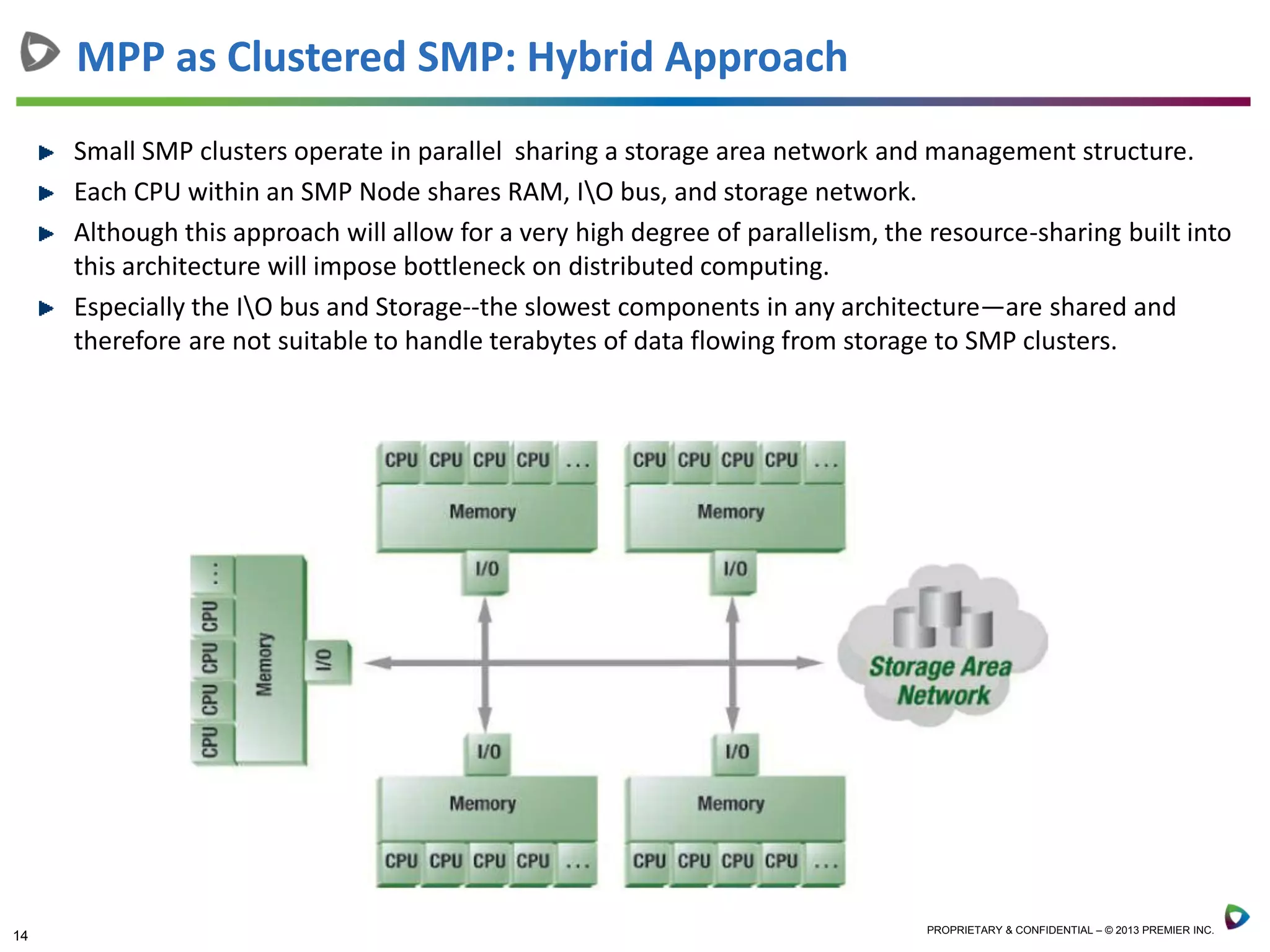 MPP as Clustered SMP: Hybrid Approach

Small SMP clusters operate in parallel  sharing a storage area network and management structure.

Each CPU within an SMP Node shares RAM, I\O bus, and storage network.

Although this approach will allow for a very high degree of parallelism, the resource-sharing built into this architecture will impose bottleneck on distributed computing.

Especially the I\O bus and Storage--the slowest components in any architecture—are shared and therefore are not suitable to handle terabytes of data flowing from storage to SMP clusters.

CPU CPU CPU CPU ...
Memory
I/O

CPU CPU CPU CPU ...
Memory
I/O

CPU CPU CPU CPU ...
Memory
I/O

Storage Area Network

I/O
Memory
CPU CPU CPU CPU ...

I/O
Memory
CPU CPU CPU CPU ...

14

PROPRIETARY & CONFIDENTIAL – © 2013 PREMIER INC.